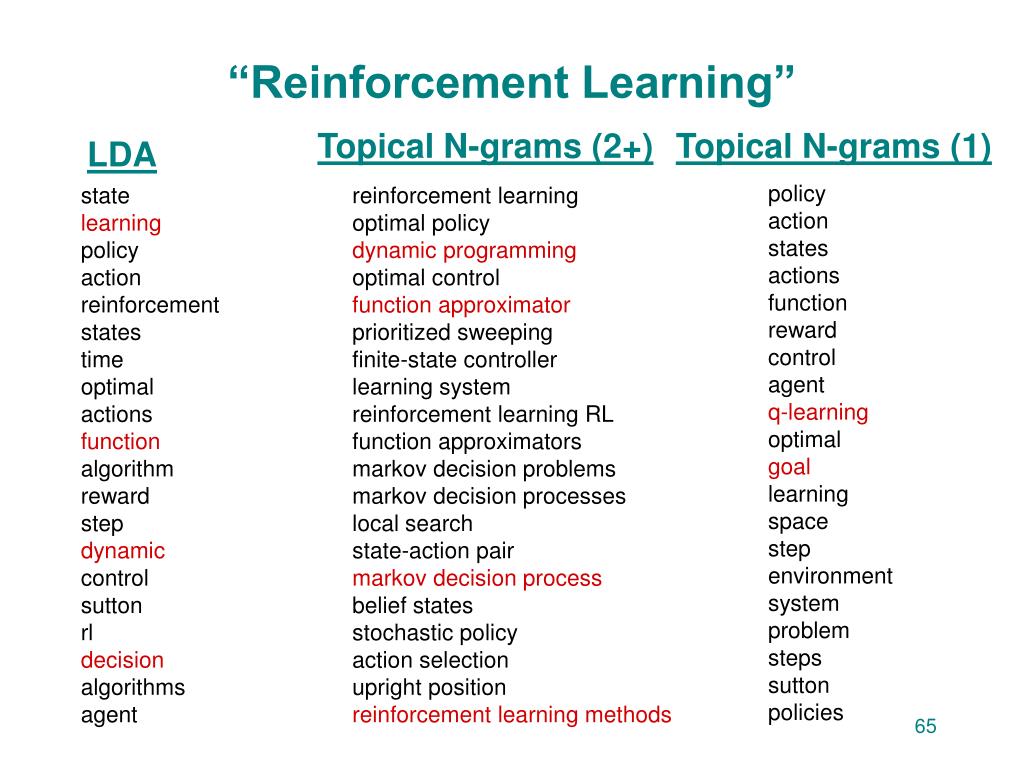 “Reinforcement Learning”

LDA

state
learning
policy
action
reinforcement
states
time
optimal
actions
function
algorithm
reward
step
dynamic
control
sutton
rl
decision
algorithms
agent

Topical N-grams (2+)

reinforcement learning
optimal policy
dynamic programming
optimal control
function approximator
prioritized sweeping
finite-state controller
learning system
reinforcement learning RL
function approximators
markov decision problems
markov decision processes
local search
state-action pair
markov decision process
belief states
stochastic policy
action selection
upright position
reinforcement learning methods

Topical N-grams (1)

policy
action
states
actions
function
reward
control
agent
q-learning
optimal
goal
learning
space
step
environment
system
problem
steps
sutton
policies

65